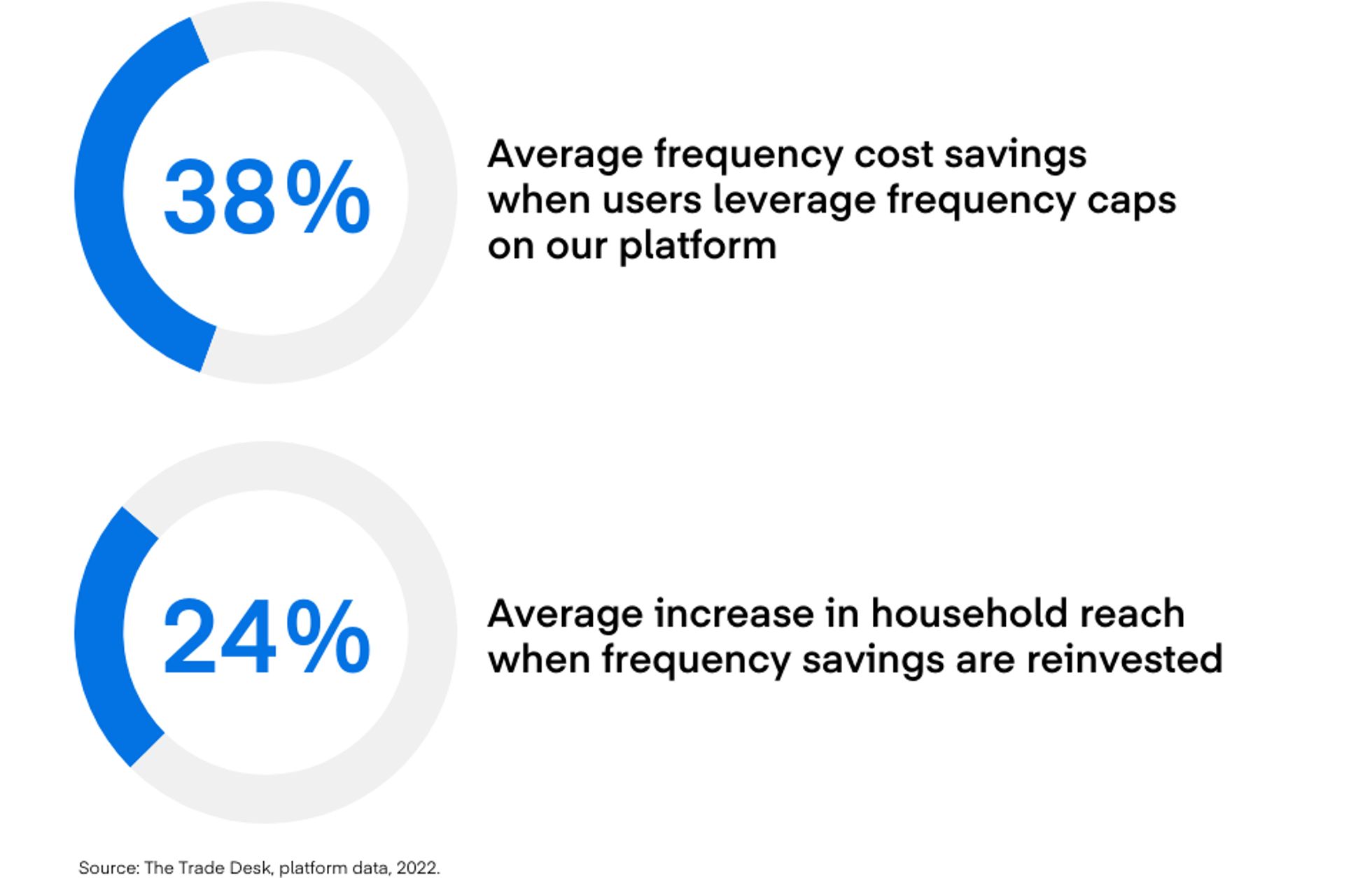 38%

Average frequency cost savings when users leverage frequency caps on our platform

24%

Average increase in household reach when frequency savings are reinvested

Source: The Trade Desk, platform data, 2022.